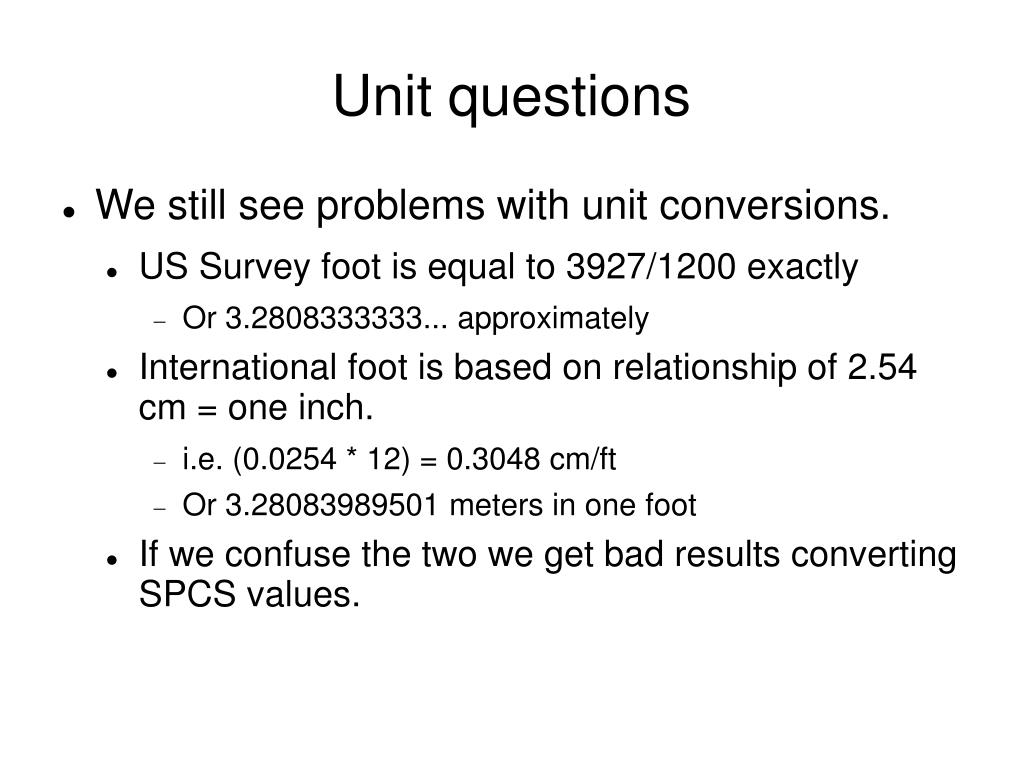 Unit questions

- We still see problems with unit conversions.
  - US Survey foot is equal to 3927/1200 exactly
    - Or 3.2808333333... approximately
  - International foot is based on relationship of 2.54 cm = one inch.
    - i.e. (0.0254 * 12) = 0.3048 cm/ft
    - Or 3.28083989501 meters in one foot
  - If we confuse the two we get bad results converting SPCS values.